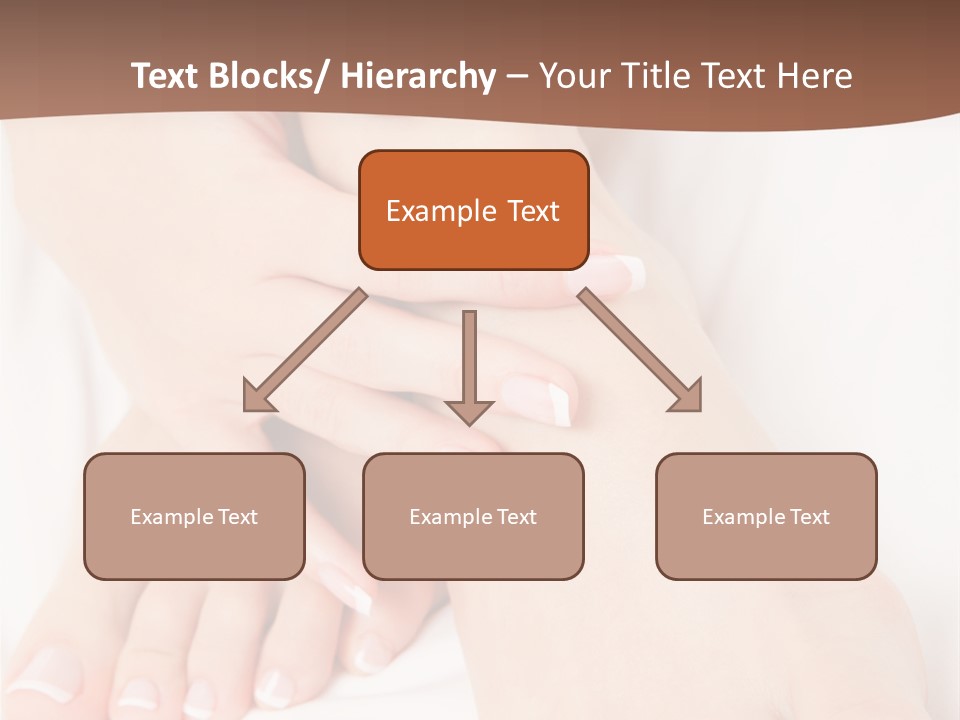 Text Blocks/ Hierarchy – Your Title Text Here

Example Text

Example Text

Example Text

Example Text